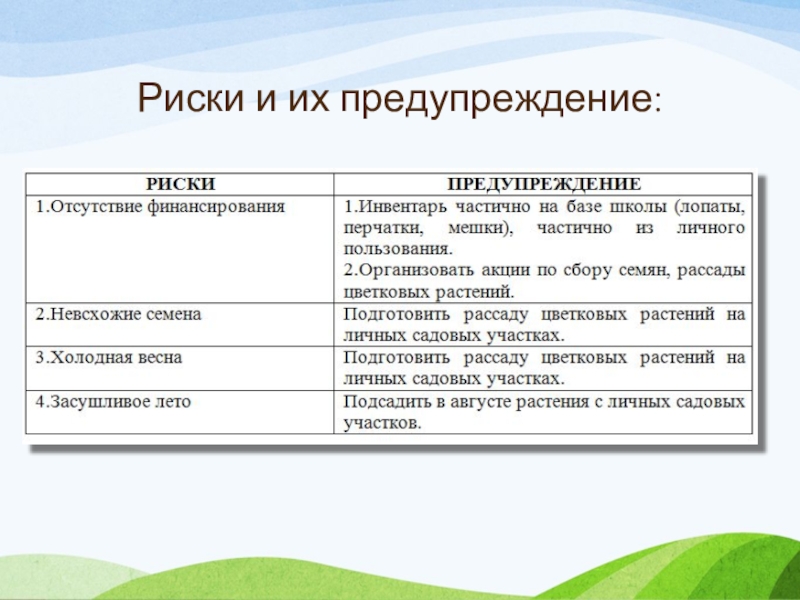 Риски и их предупреждение:

| РИСКИ | ПРЕДУПРЕЖДЕНИЕ |
|---|---|
| 1.Отсутствие финансирования | 1.Инвентарь частично на базе школы (лопаты, перчатки, мешки), частично из личного пользования. 2.Организовать акции по сбору семян, рассады цветковых растений. |
| 2.Невсхожие семена | Подготовить рассаду цветковых растений на личных садовых участках. |
| 3.Холодная весна | Подготовить рассаду цветковых растений на личных садовых участках. |
| 4.Засушливое лето | Подсадить в августе растения с личных садовых участков. |